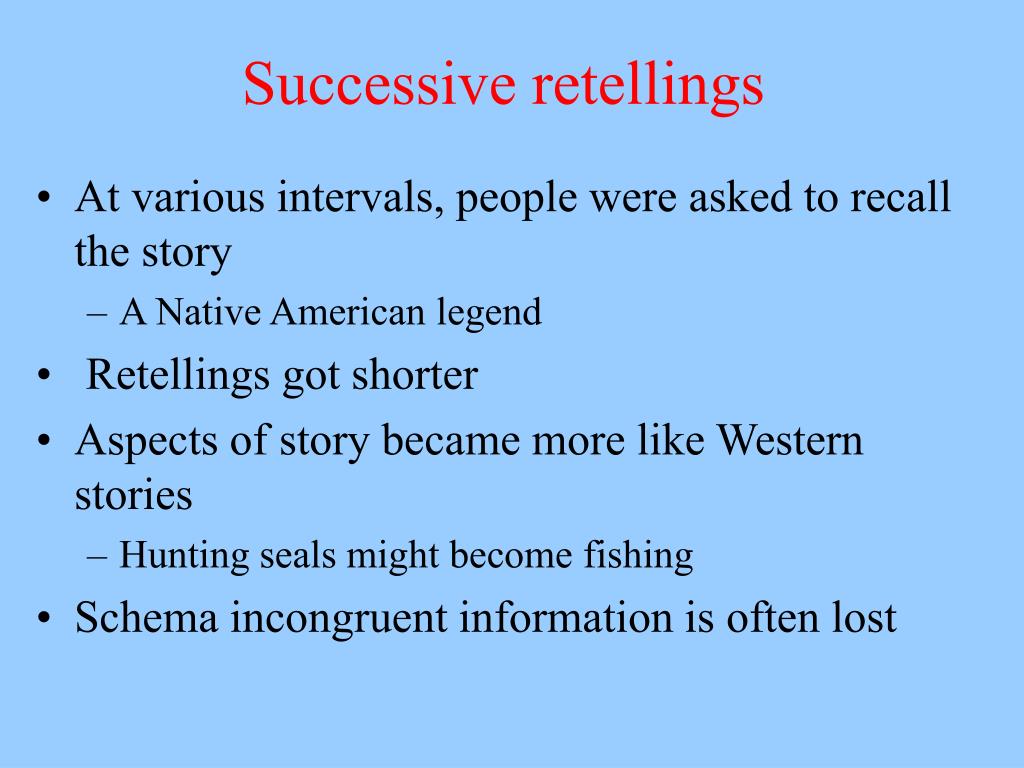 Successive retellings

• At various intervals, people were asked to recall the story
– A Native American legend
• Retellings got shorter
• Aspects of story became more like Western stories
– Hunting seals might become fishing
• Schema incongruent information is often lost